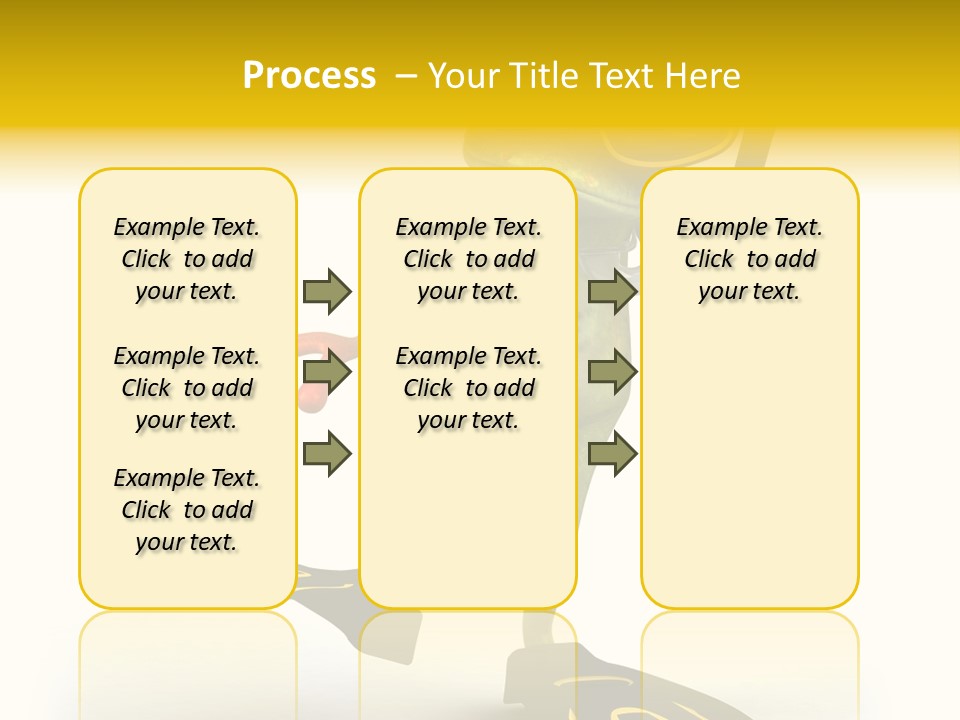 Process – Your Title Text Here

Example Text. Click to add your text.

Example Text. Click to add your text.

Example Text. Click to add your text.

Example Text. Click to add your text.

Example Text. Click to add your text.

Example Text. Click to add your text.